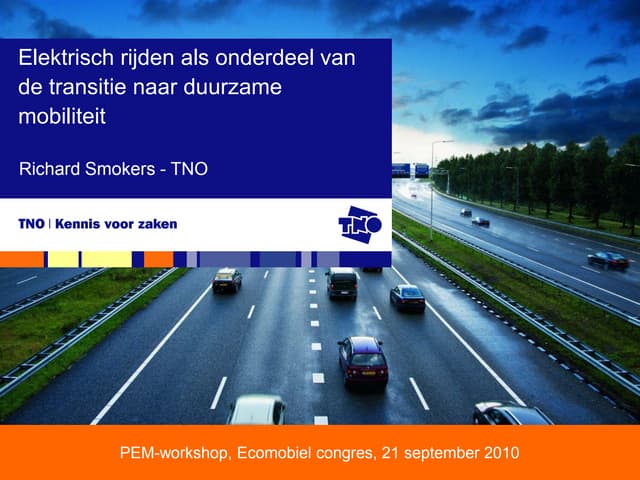 Elektrisch rijden als onderdeel van de transitie naar duurzame mobiliteit

Richard Smokers - TNO

TNO | Kennis voor zaken

TNO

PEM-workshop, Ecomobiel congres, 21 september 2010